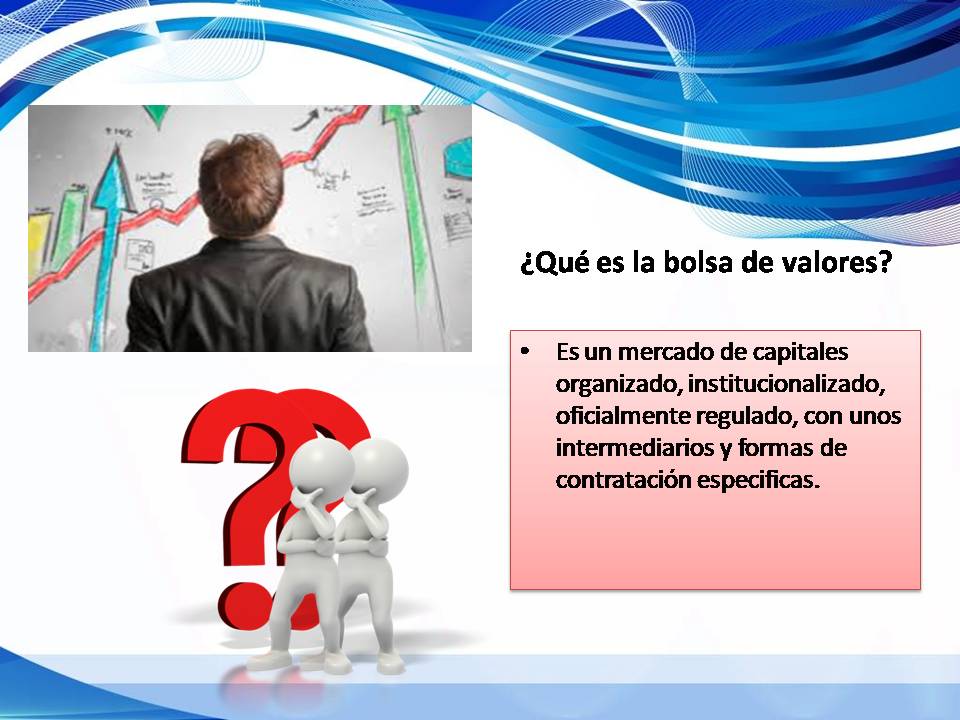 ¿Qué es la bolsa de valores?

• Es un mercado de capitales organizado, institucionalizado, oficialmente regulado, con unos intermediarios y formas de contratación especificas.